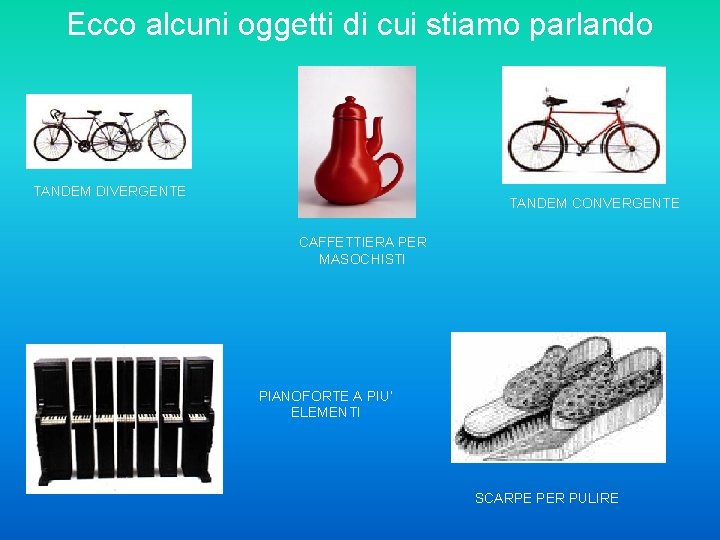 Ecco alcuni oggetti di cui stiamo parlando

TANDEM DIVERGENTE

CAFFETTIERA PER MASOCHISTI

TANDEM CONVERGENTE

PIANOFORTE A PIU' ELEMENTI

SCARPE PER PULIRE